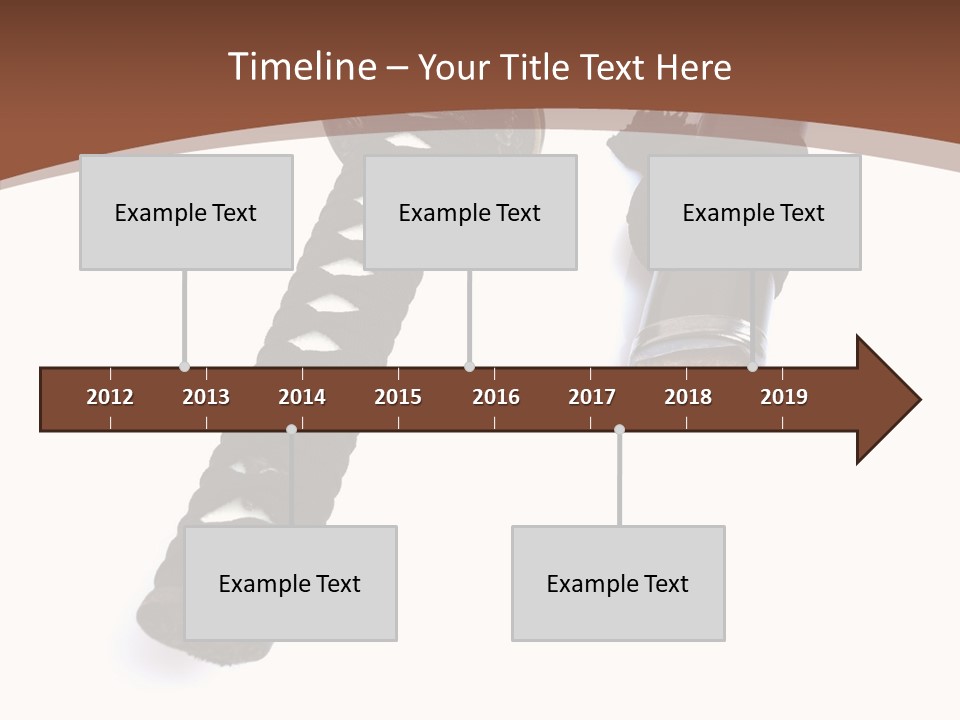 Timeline – Your Title Text Here

Example Text

Example Text

Example Text

2012 2013 2014 2015 2016 2017 2018 2019

Example Text

Example Text